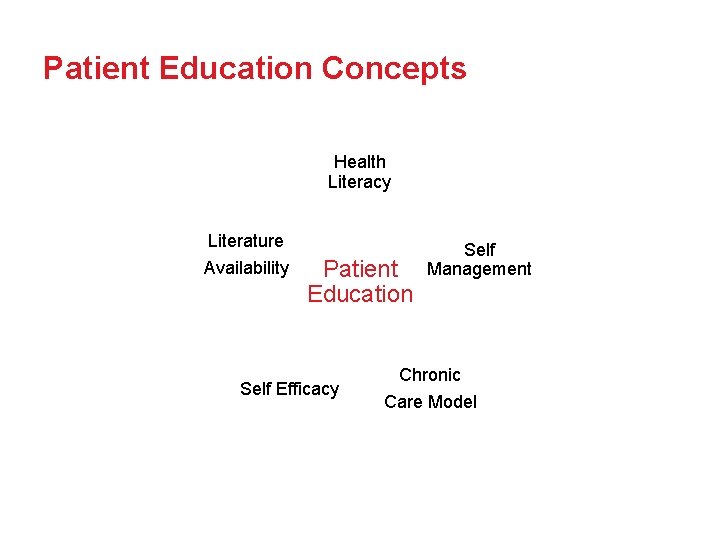 Patient Education Concepts

Health Literacy

Literature Availability

Patient Education

Self Management

Self Efficacy

Chronic Care Model